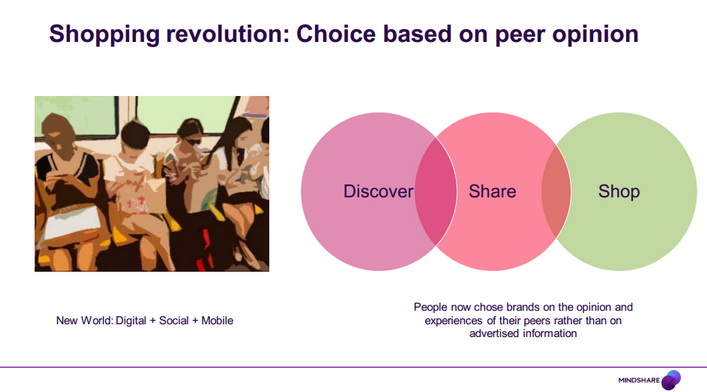 Shopping revolution: Choice based on peer opinion

Discover

Share

Shop

New World: Digital + Social + Mobile

People now chose brands on the opinion and experiences of their peers rather than on advertised information

MINDSHARE